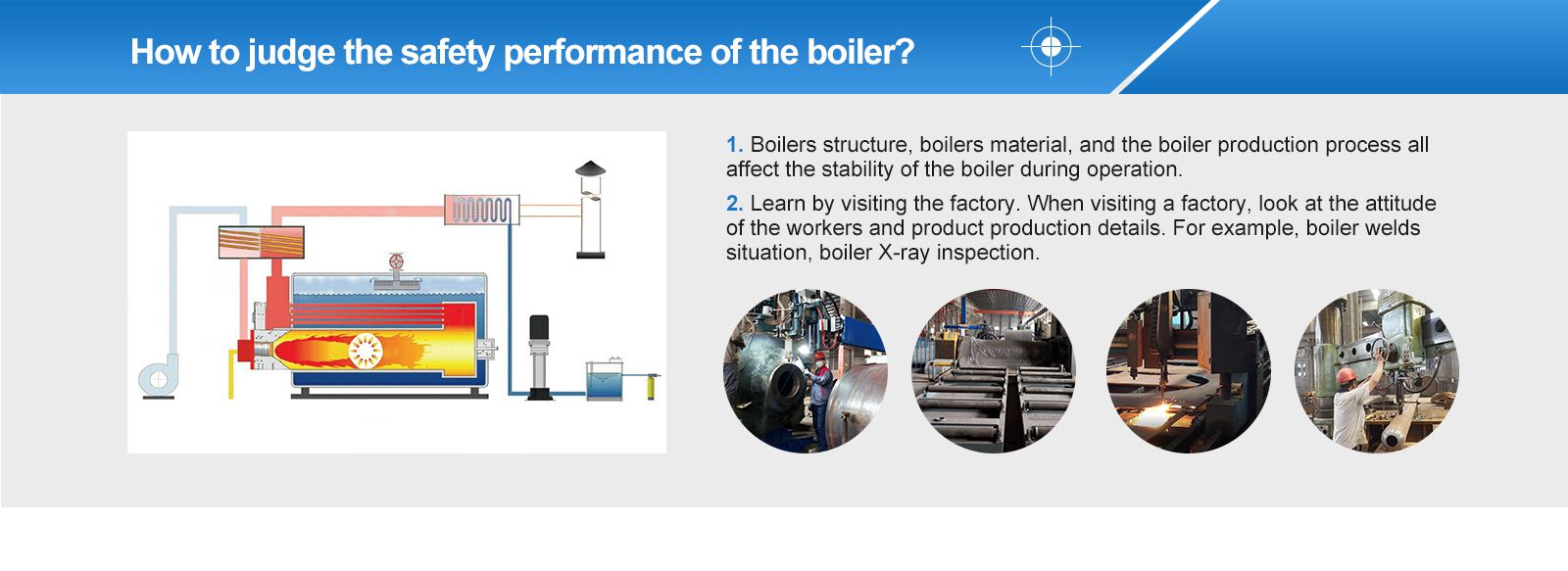 How to judge the safety performance of the boiler?

1. Boilers structure, boilers material, and the boiler production process all affect the stability of the boiler during operation.

2. Learn by visiting the factory. When visiting a factory, look at the attitude of the workers and product production details. For example, boiler welds situation, boiler X-ray inspection.